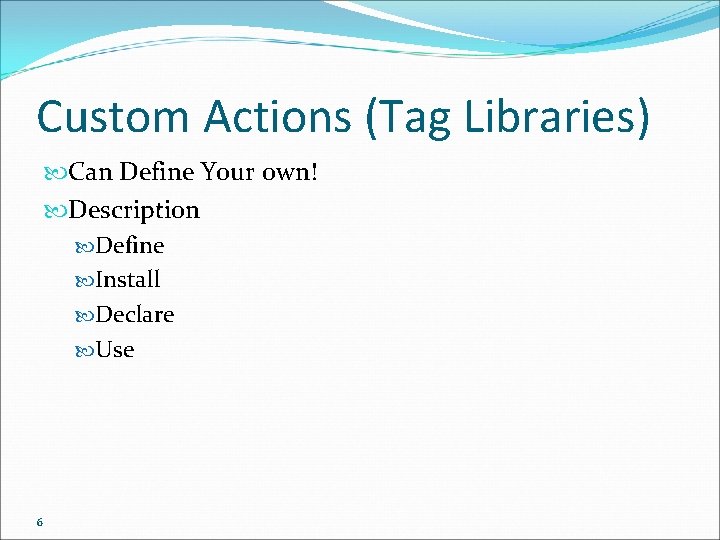 Custom Actions (Tag Libraries)

Can Define Your own!

Description

Define

Install

Declare

Use

6